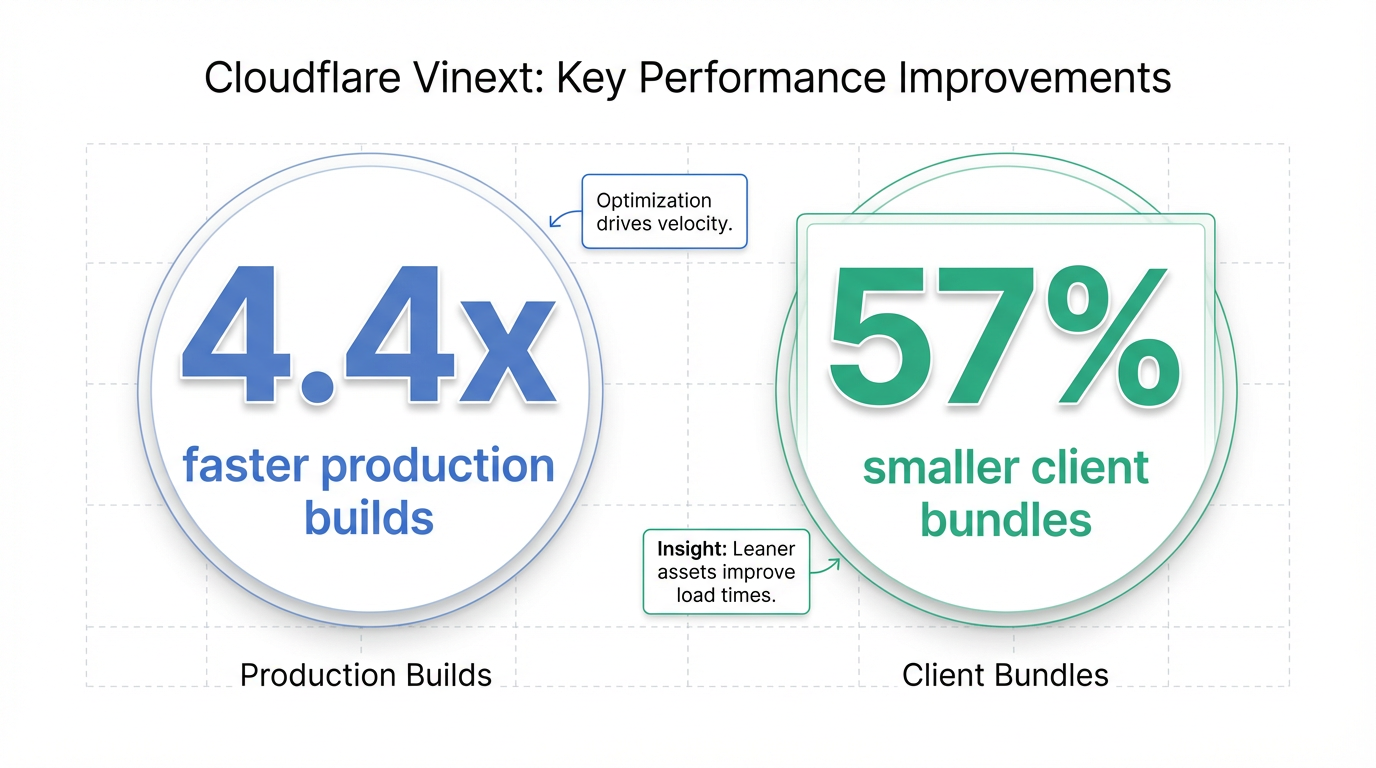 Cloudflare Vinext: Key Performance Improvements

Optimization drives velocity.

4.4x

faster production builds

Production Builds

57%

smaller client bundles

Insight: Leaner assets improve load times.

Client Bundles